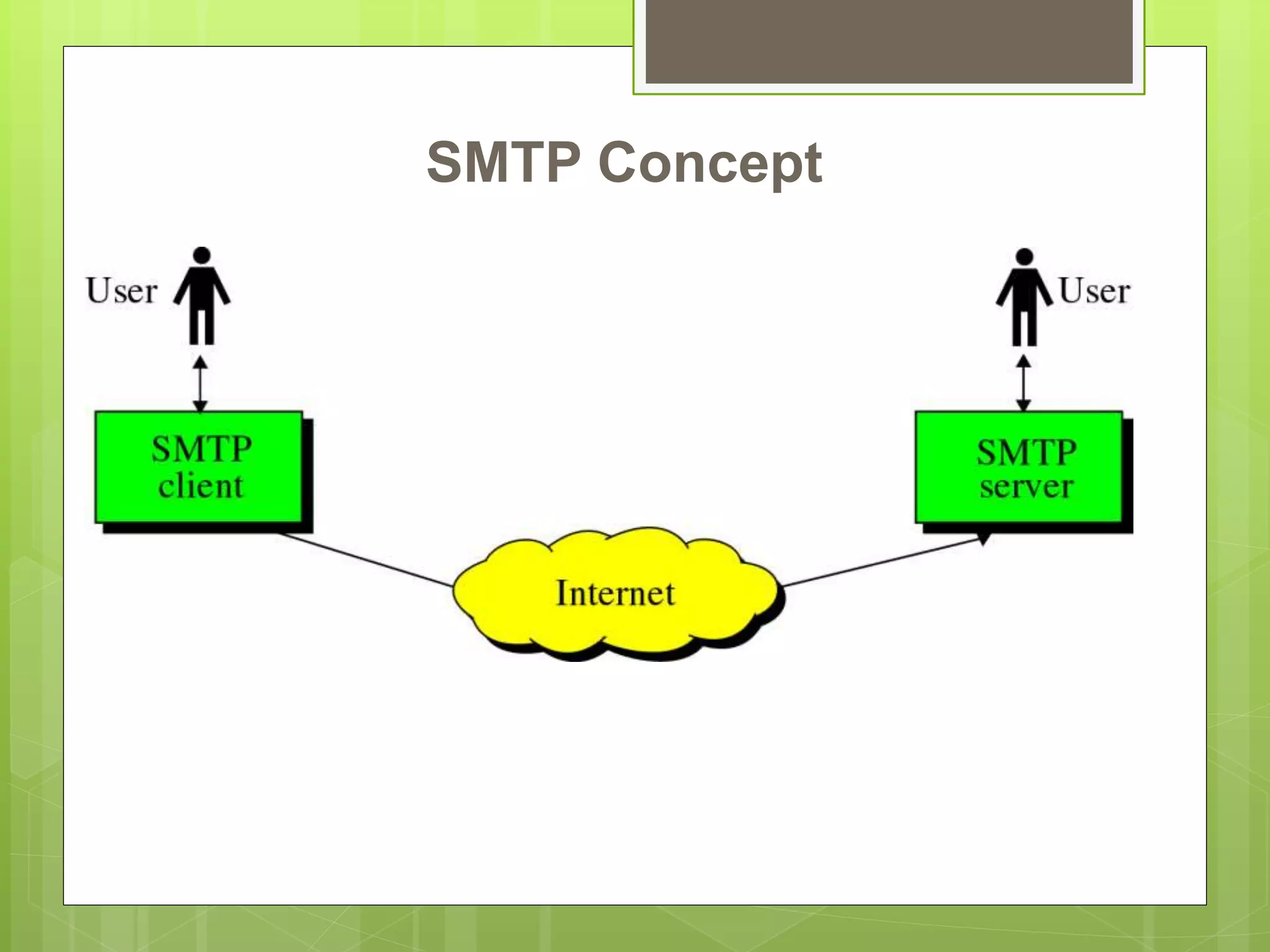 SMTP Concept

User

User

SMTP client

SMTP server

Internet